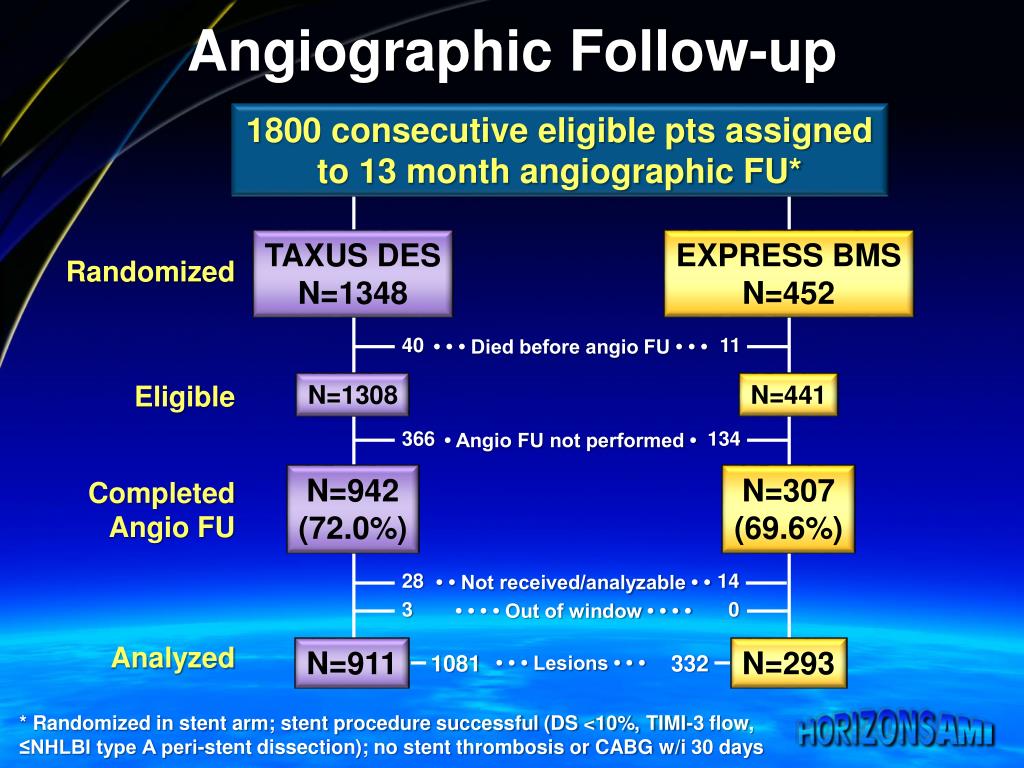 Angiographic Follow-up

1800 consecutive eligible pts assigned to 13 month angiographic FU*

Randomized

TAXUS DES N=1348

EXPRESS BMS N=452

40 • • • Died before angio FU • • • 11

Eligible

N=1308

N=441

366 • Angio FU not performed • 134

Completed Angio FU

N=942 (72.0%)

N=307 (69.6%)

28 • • Not received/analyzable • • 14

3 • • • • Out of window • • • • 0

Analyzed

N=911

1081 • • • Lesions • • • 332

N=293

* Randomized in stent arm; stent procedure successful (DS <10%, TIMI-3 flow, ≤NHLBI type A peri-stent dissection); no stent thrombosis or CABG w/i 30 days

HORIZONS AMI